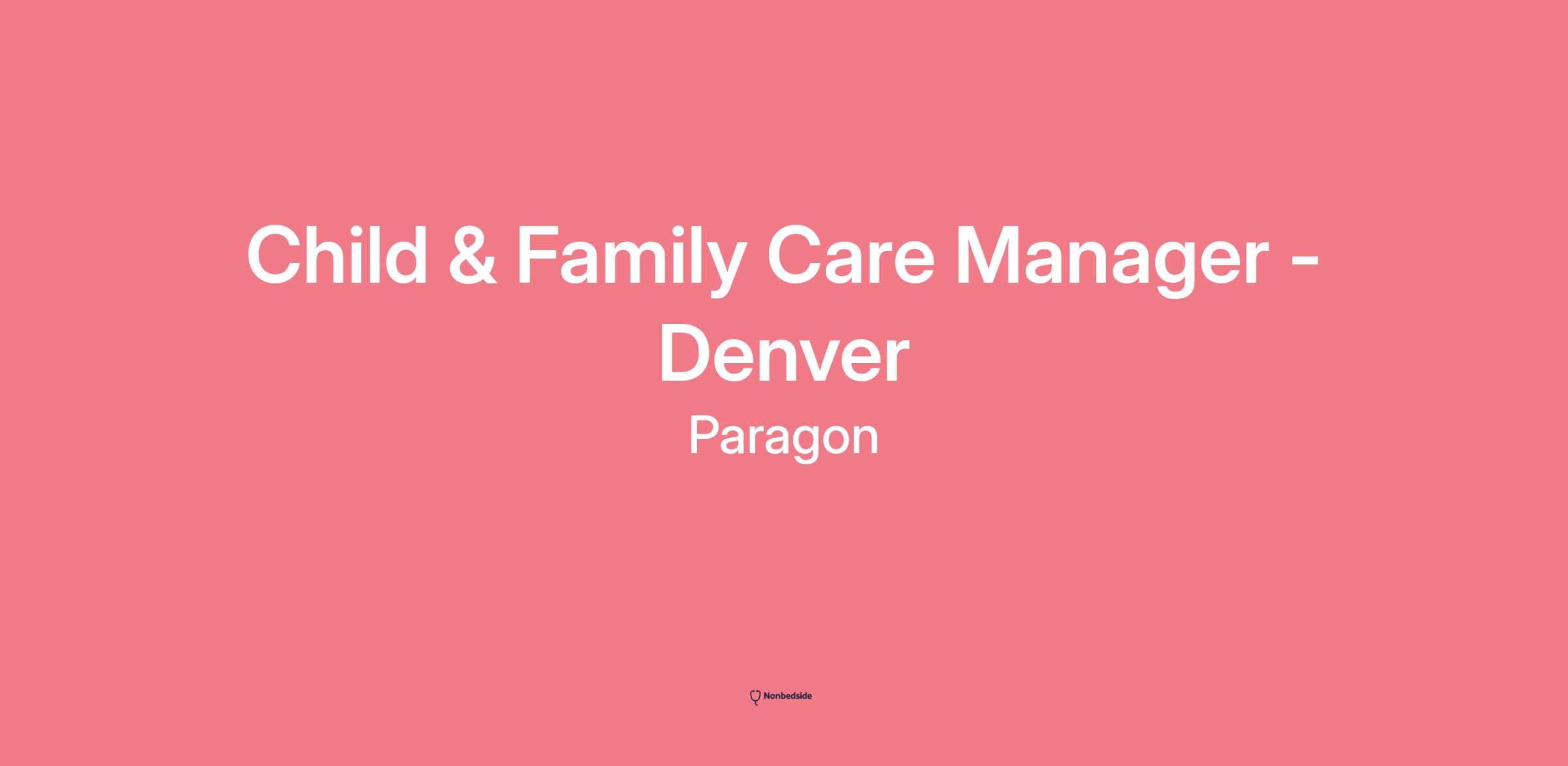 Child & Family Care Manager - Denver

Paragon

Nonbedside